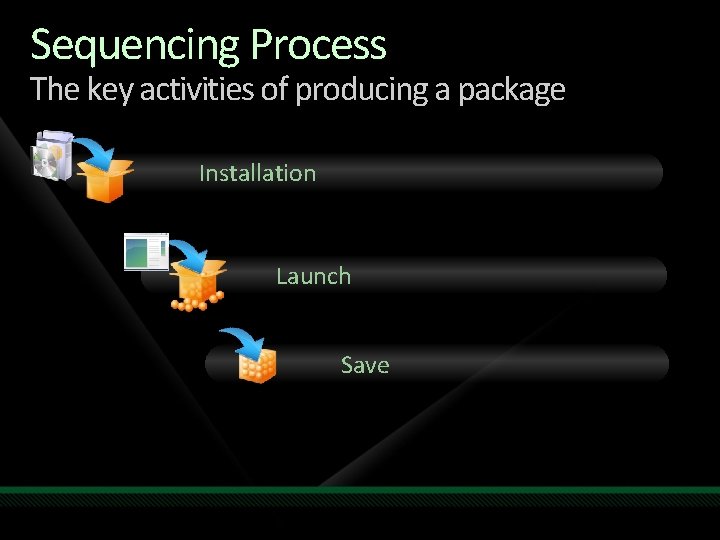 Sequencing Process
The key activities of producing a package

Installation

Launch

Save